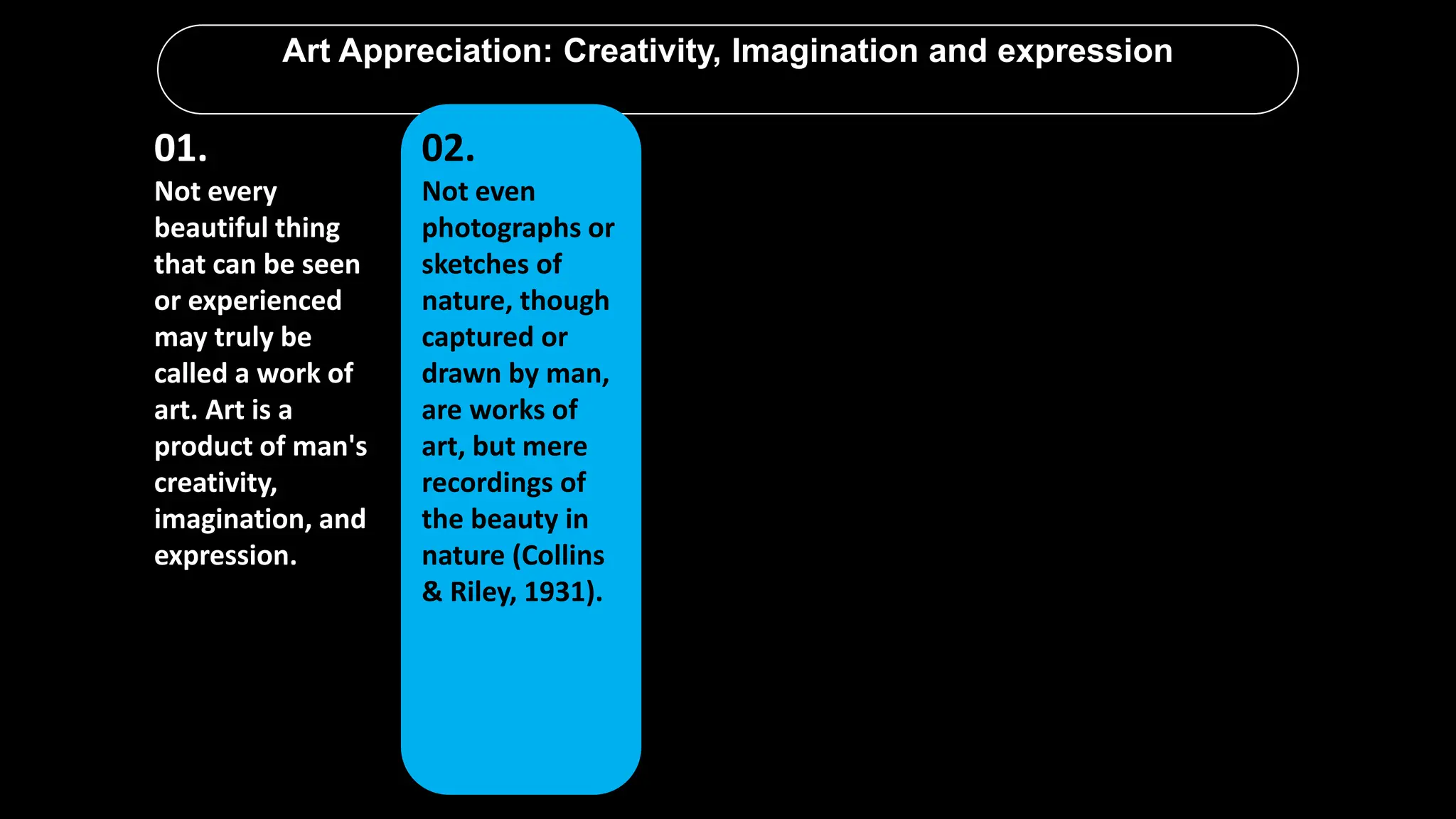 Art Appreciation: Creativity, Imagination and expression

01.
Not every beautiful thing that can be seen or experienced may truly be called a work of art. Art is a product of man's creativity, imagination, and expression.

02.
Not even photographs or sketches of nature, though captured or drawn by man, are works of art, but mere recordings of the beauty in nature (Collins & Riley, 1931).